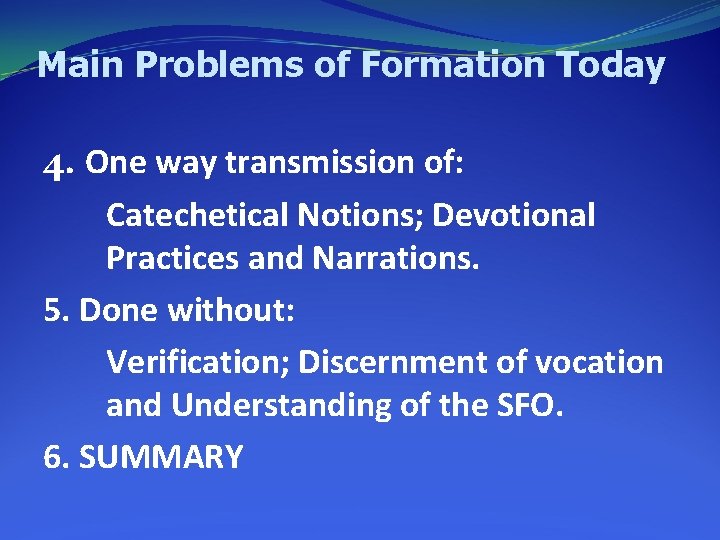 Main Problems of Formation Today

4. One way transmission of:

Catechetical Notions; Devotional Practices and Narrations.

5. Done without:

Verification; Discernment of vocation and Understanding of the SFO.

6. SUMMARY